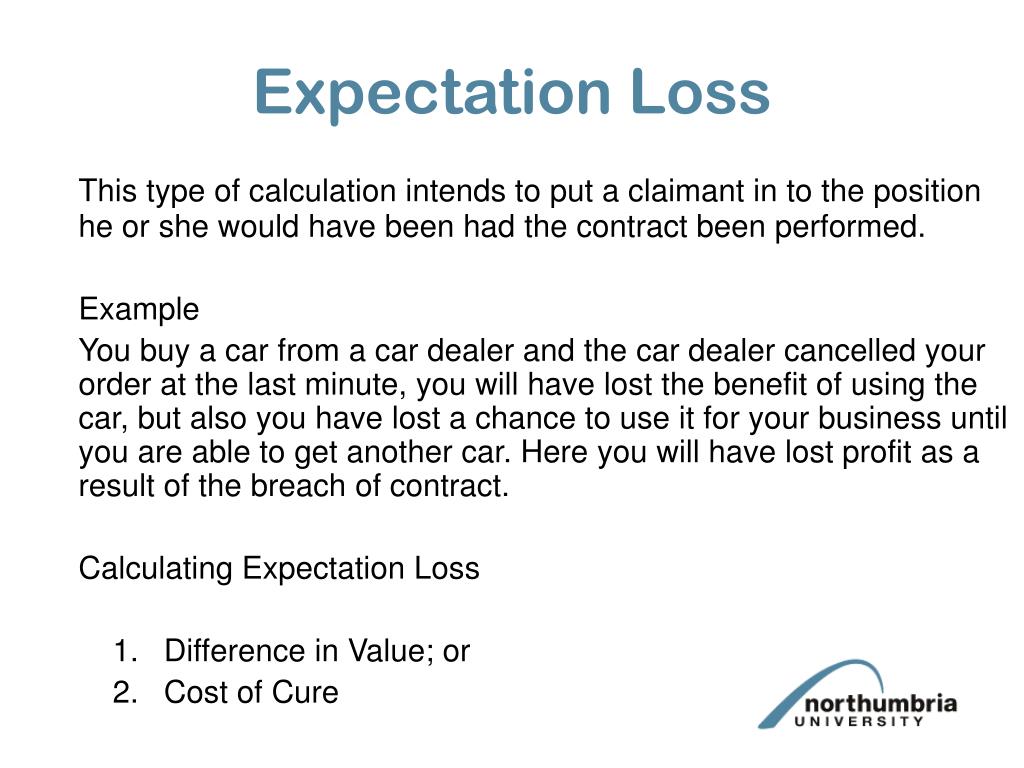 Expectation Loss

This type of calculation intends to put a claimant in to the position he or she would have been had the contract been performed.

Example

You buy a car from a car dealer and the car dealer cancelled your order at the last minute, you will have lost the benefit of using the car, but also you have lost a chance to use it for your business until you are able to get another car. Here you will have lost profit as a result of the breach of contract.

Calculating Expectation Loss

1. Difference in Value; or
2. Cost of Cure

northumbria
UNIVERSITY